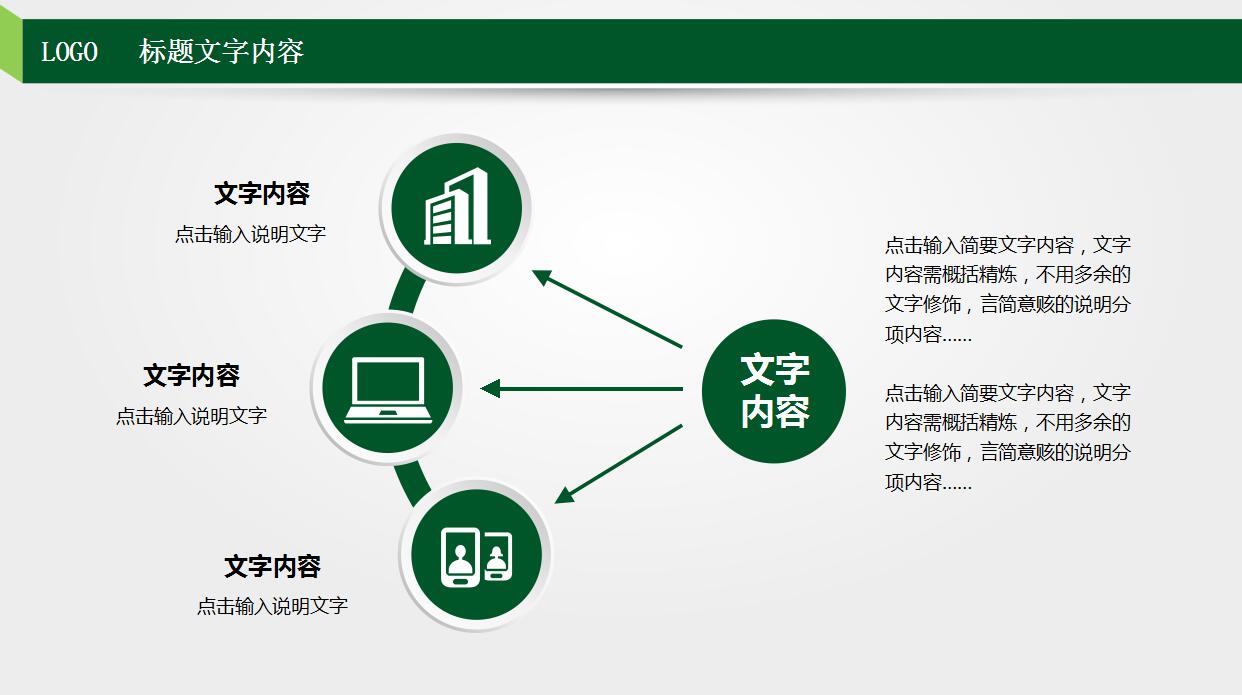 LOGO 标题文字内容

文字内容
点击输入说明文字

文字内容
点击输入说明文字

文字内容
点击输入说明文字

文字内容

点击输入简要文字内容，文字内容需概括精炼，不用多余的文字修饰，言简意赅的说明分项内容……

点击输入简要文字内容，文字内容需概括精炼，不用多余的文字修饰，言简意赅的说明分项内容……